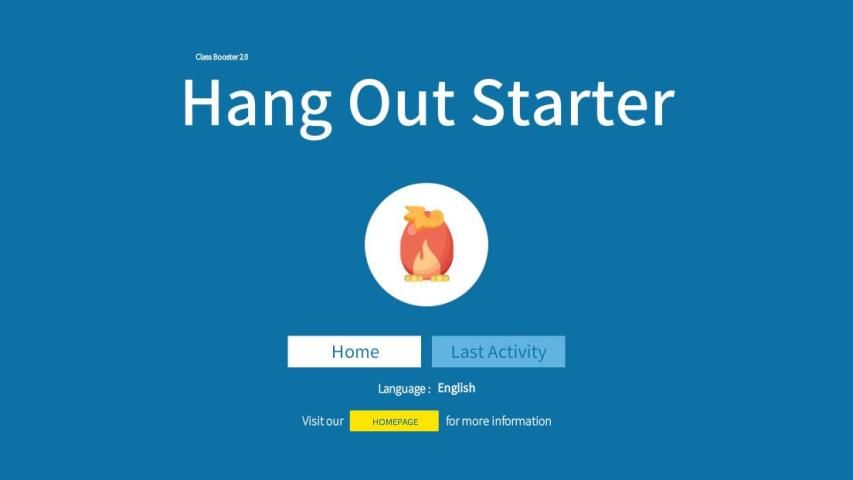 Class Booster 2.0

Hang Out Starter

Home

Last Activity

Language : English

Visit our HOMEPAGE for more information